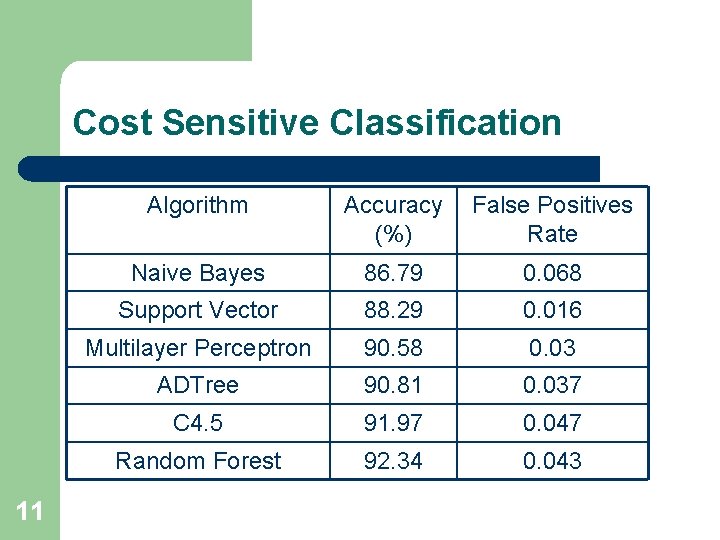 Cost Sensitive Classification

| Algorithm | Accuracy (%) | False Positives Rate |
|---|---|---|
| Naive Bayes | 86.79 | 0.068 |
| Support Vector | 88.29 | 0.016 |
| Multilayer Perceptron | 90.58 | 0.03 |
| ADTree | 90.81 | 0.037 |
| C4.5 | 91.97 | 0.047 |
| Random Forest | 92.34 | 0.043 |

11